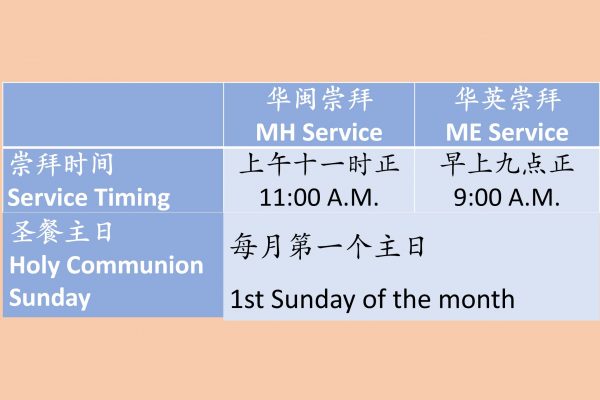 |  | 华闽崇拜 MH Service | 华英崇拜 ME Service |
|---|---|---|
| 崇拜时间 Service Timing | 上午十一时正 11:00 A.M. | 早上九点正 9:00 A.M. |
| 圣餐主日 Holy Communion Sunday | 每月第一个主日 1st Sunday of the month | |